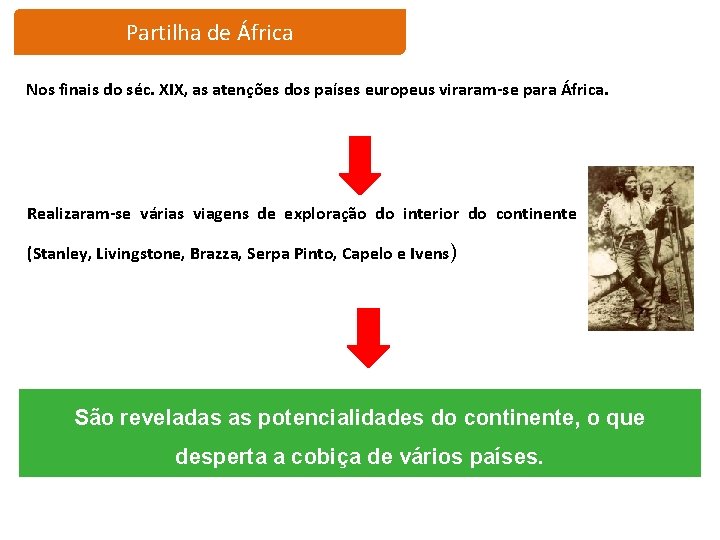 Partilha de África

Nos finais do séc. XIX, as atenções dos países europeus viraram-se para África.

Realizaram-se várias viagens de exploração do interior do continente (Stanley, Livingstone, Brazza, Serpa Pinto, Capelo e Ivens)

São reveladas as potencialidades do continente, o que desperta a cobiça de vários países.